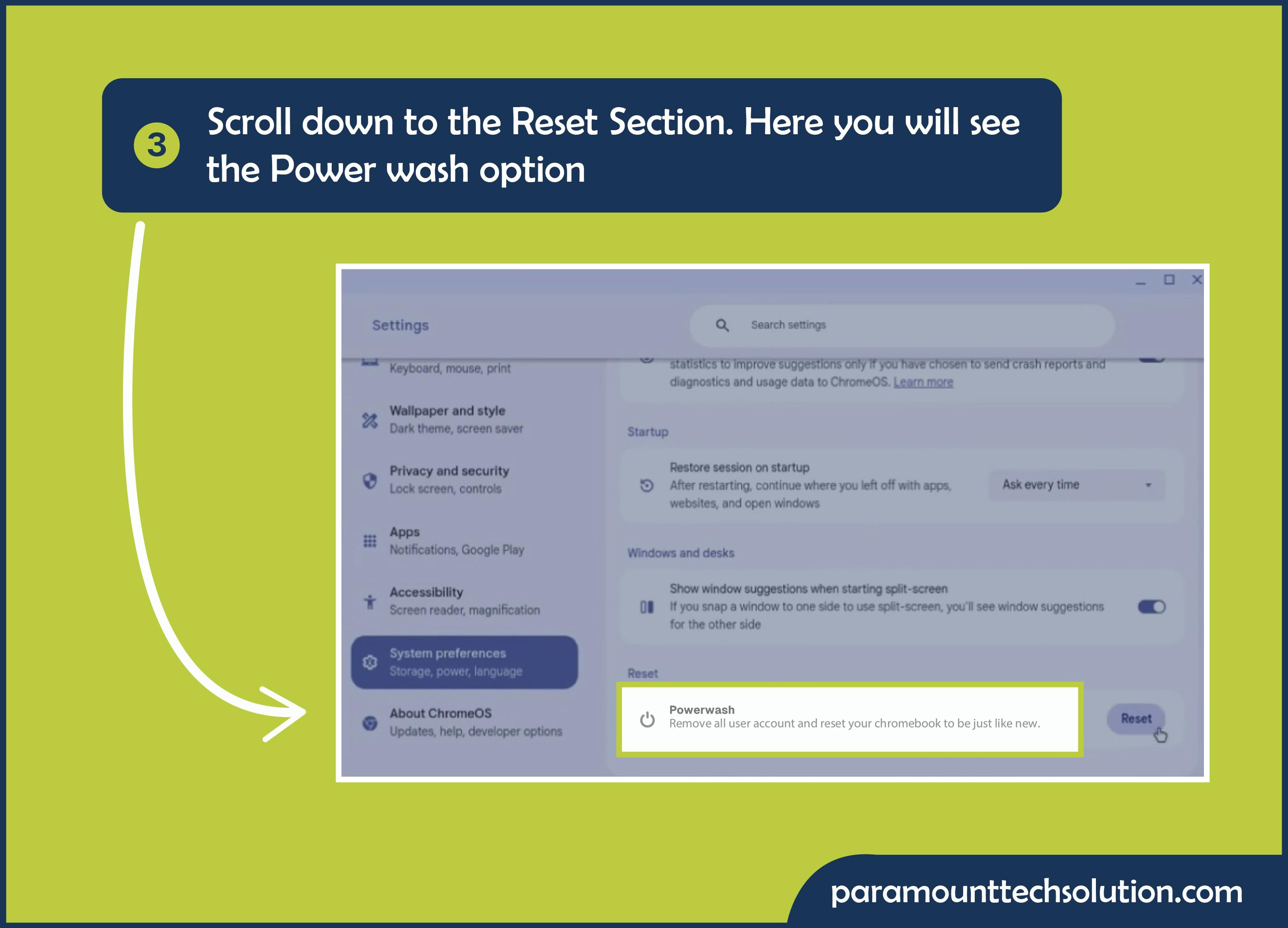 3 Scroll down to the Reset Section. Here you will see the Power wash option

Settings

Search settings

Keyboard, mouse, print

Wallpaper and style
Dark theme, screen saver

Privacy and security
Lock screen, controls

Apps
Notifications, Google Play

Accessibility
Screen reader, magnification

System preferences
Storage, power, language

About ChromeOS
Updates, help, developer options

statistics to improve suggestions only if you have chosen to send crash reports and diagnostics and usage data to ChromeOS. Learn more

Startup

Restore session on startup
After restarting, continue where you left off with apps, websites, and open windows

Ask every time

Windows and desks

Show window suggestions when starting split-screen
If you snap a window to one side to use split-screen, you'll see window suggestions for the other side

Reset

Powerwash
Remove all user account and reset your chromebook to be just like new.

Reset

paramounttechsolution.com